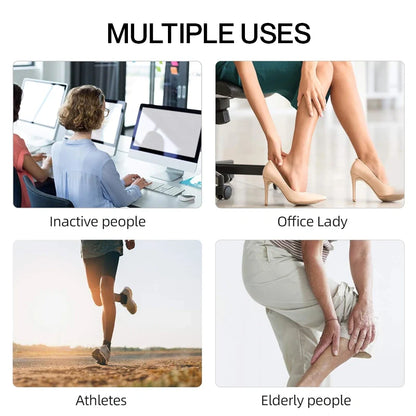 MULTIPLE USES

Inactive people

Office Lady

Athletes

Elderly people